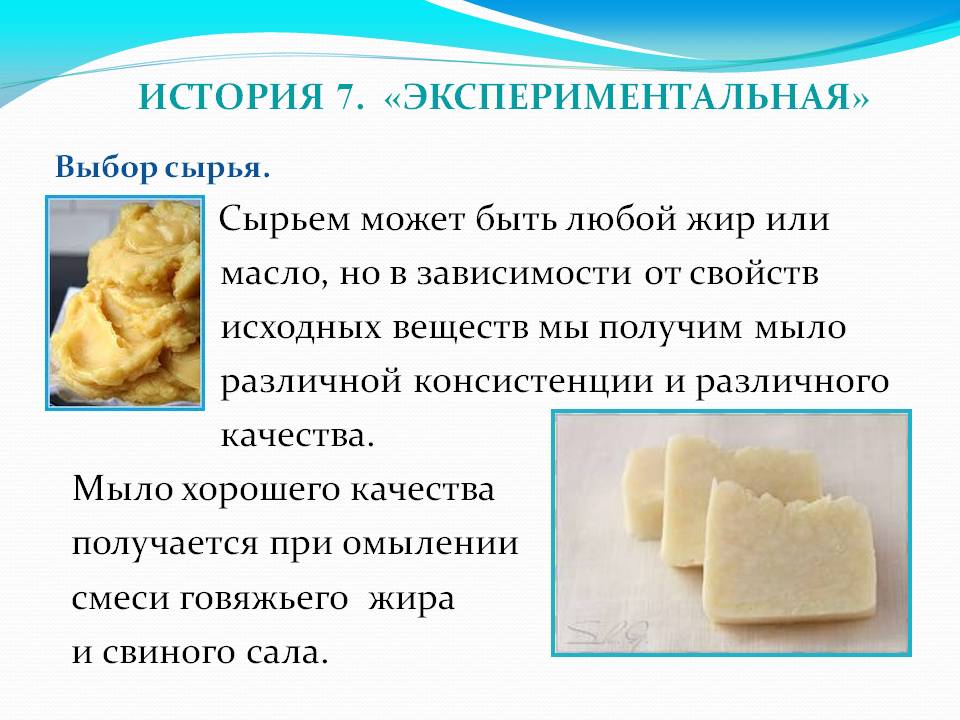 ИСТОРИЯ 7. «ЭКСПЕРИМЕНТАЛЬНАЯ»

Выбор сырья.

Сырьем может быть любой жир или масло, но в зависимости от свойств исходных веществ мы получим мыло различной консистенции и различного качества.

Мыло хорошего качества получается при омылении смеси говяжьего жира и свиного сала.